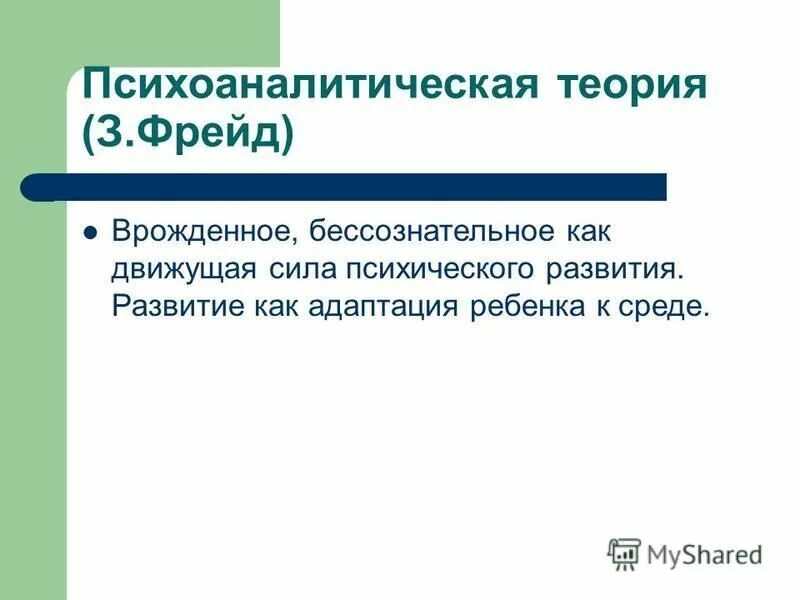 Психоаналитическая теория (З.Фрейд)

Врожденное, бессознательное как движущая сила психического развития. Развитие как адаптация ребенка к среде.

MyShared